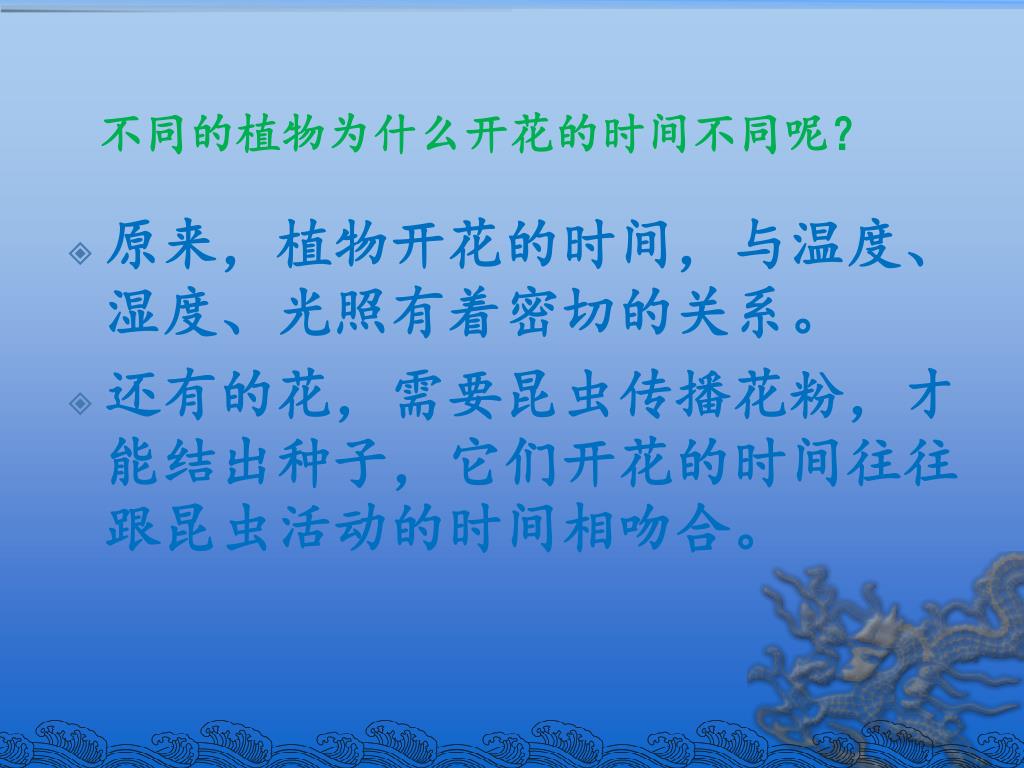 不同的植物为什么开花的时间不同呢？

原来，植物开花的时间，与温度、湿度、光照有着密切的关系。

还有的花，需要昆虫传播花粉，才能结出种子，它们开花的时间往往跟昆虫活动的时间相吻合。